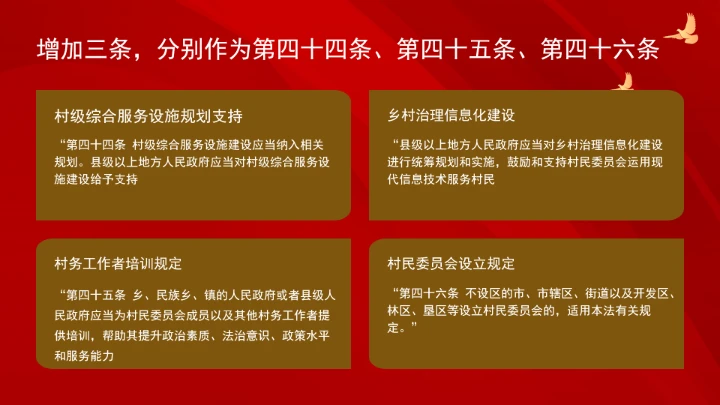 增加三条，分别作为第四十四条、第四十五条、第四十六条

村级综合服务设施规划支持

“第四十四条 村级综合服务设施建设应当纳入相关规划。县级以上地方人民政府应当对村级综合服务设施建设给予支持

乡村治理信息化建设

“县级以上地方人民政府应当对乡村治理信息化建设进行统筹规划和实施，鼓励和支持村民委员会运用现代信息技术服务村民

村务工作者培训规定

“第四十五条 乡、民族乡、镇的人民政府或者县级人民政府应当为村民委员会成员以及其他村务工作者提供培训，帮助其提升政治素质、法治意识、政策水平和服务能力

村民委员会设立规定

“第四十六条 不设区的市、市辖区、街道以及开发区、林区、垦区等设立村民委员会的，适用本法有关规定。”